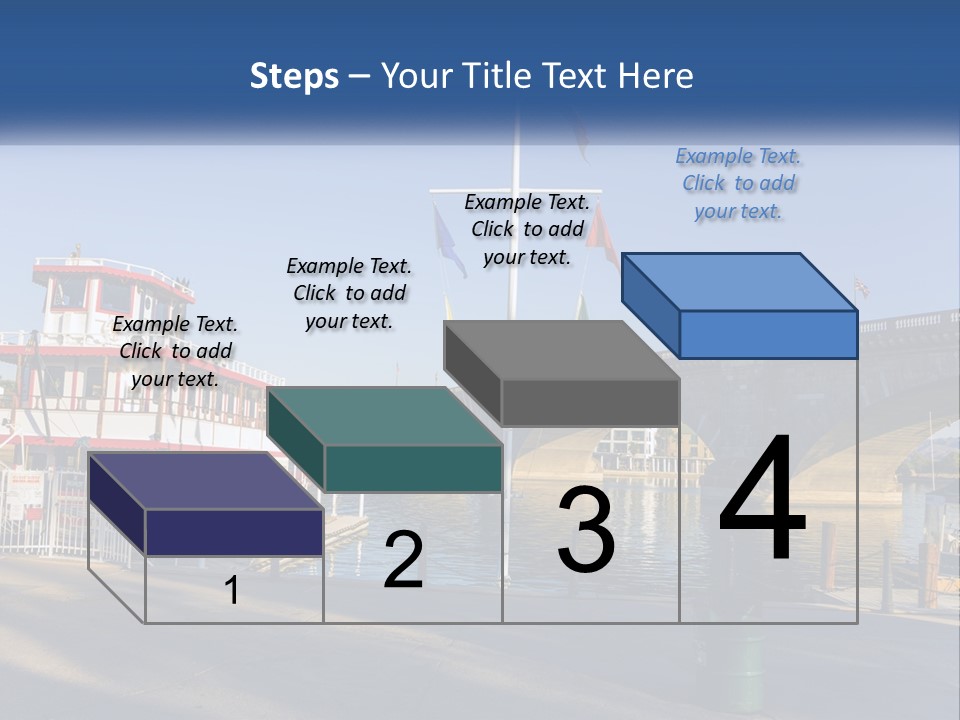 Steps – Your Title Text Here

Example Text. Click to add your text.

Example Text. Click to add your text.

Example Text. Click to add your text.

Example Text. Click to add your text.

1

2

3

4